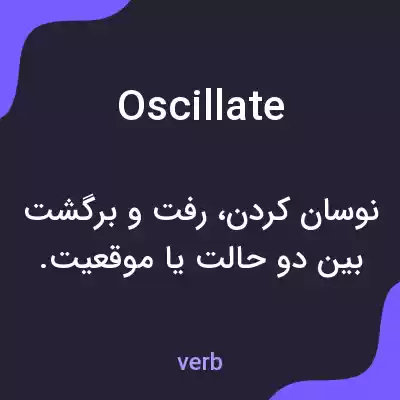 Oscillate

نوسان کردن، رفت و برگشت بین دو حالت یا موقعیت.

verb